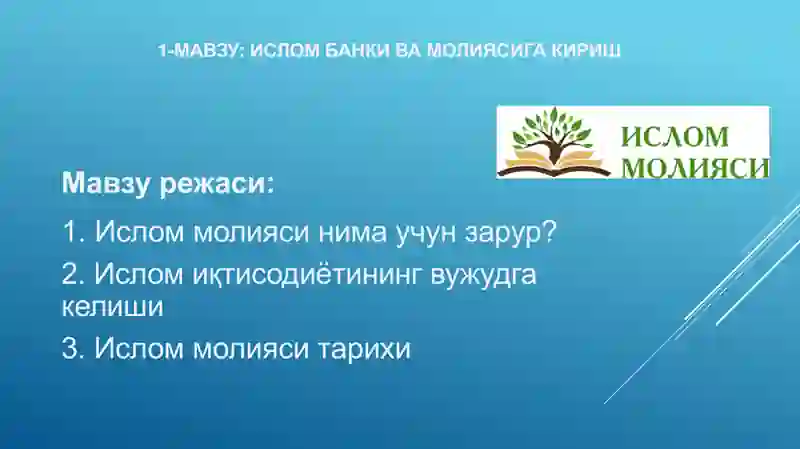 1-МАВЗУ: ИСЛОМ БАНКИ ВА МОЛИЯСИГА КИРИШ

ИСЛОМ МОЛИЯСИ

Мавзу режаси:

1. Ислом молияси нима учун зарур?

2. Ислом иқтисодиётининг вужудга келиши

3. Ислом молияси тарихи